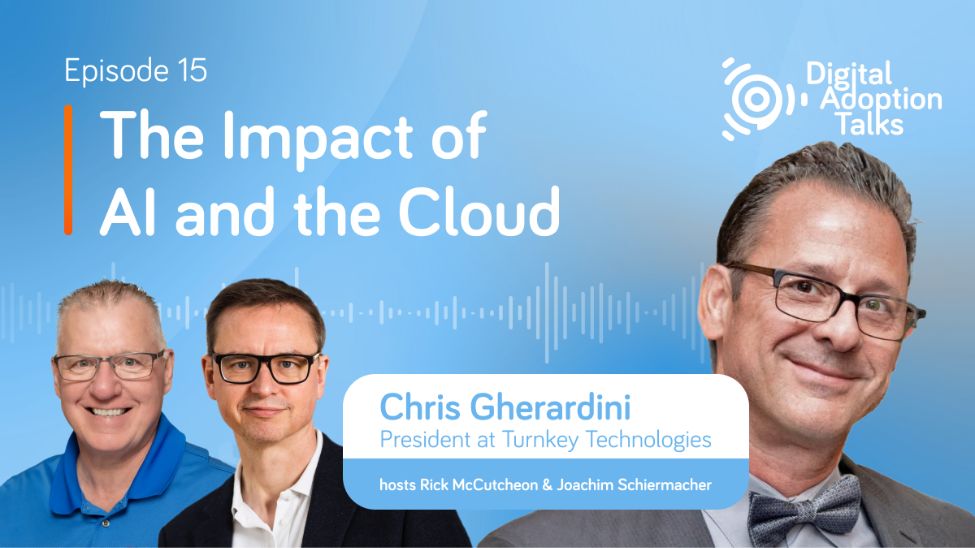 Episode 15

The Impact of AI and the Cloud

Digital Adoption Talks

Chris Gherardini
President at Turnkey Technologies

hosts Rick McCutcheon & Joachim Schiermacher